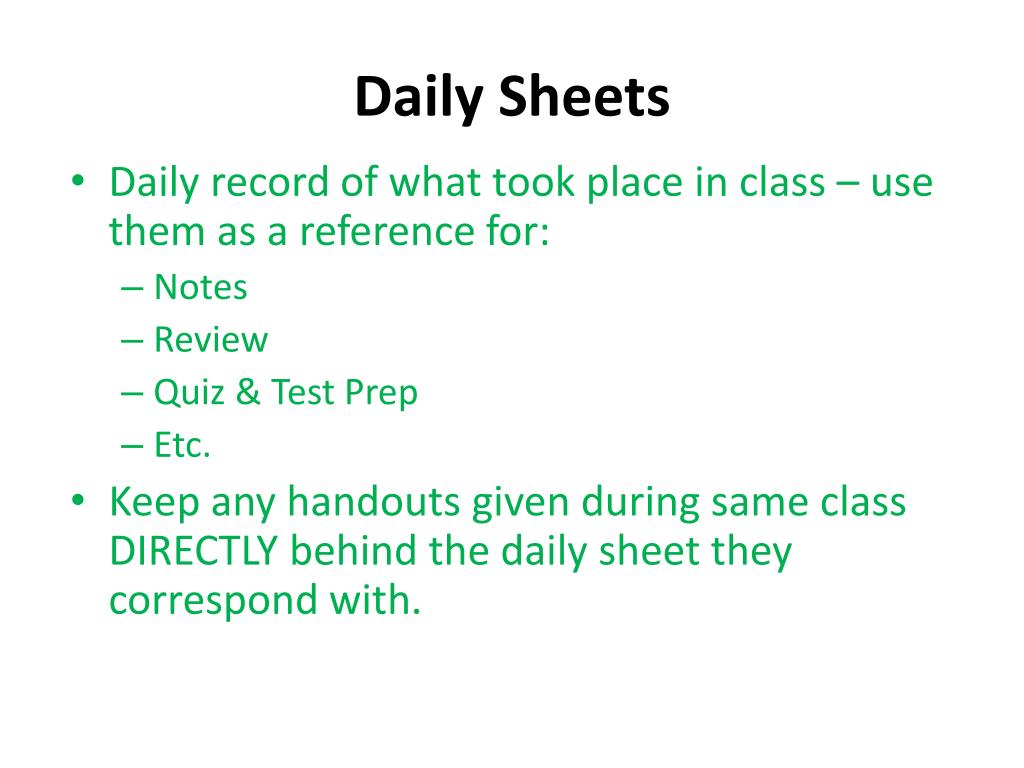 Daily Sheets

• Daily record of what took place in class – use them as a reference for:
– Notes
– Review
– Quiz & Test Prep
– Etc.
• Keep any handouts given during same class DIRECTLY behind the daily sheet they correspond with.